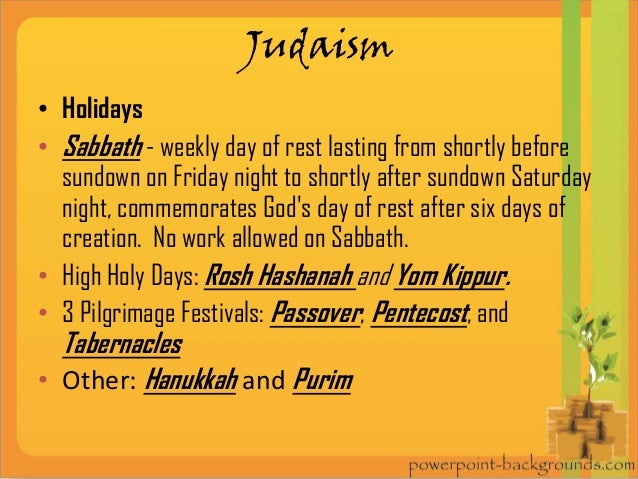 Judaism

• Holidays
• Sabbath - weekly day of rest lasting from shortly before sundown on Friday night to shortly after sundown Saturday night, commemorates God's day of rest after six days of creation. No work allowed on Sabbath.
• High Holy Days: Rosh Hashanah and Yom Kippur.
• 3 Pilgrimage Festivals: Passover, Pentecost, and Tabernacles
• Other: Hanukkah and Purim

powerpoint-backgrounds.com